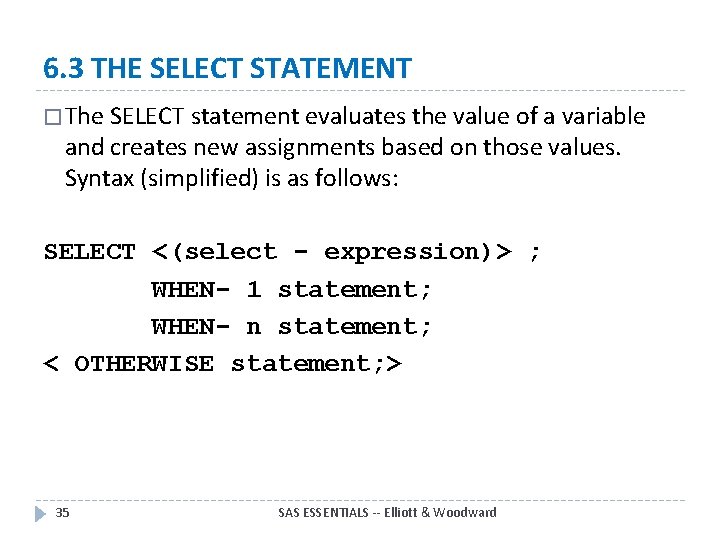 6.3 THE SELECT STATEMENT

□ The SELECT statement evaluates the value of a variable and creates new assignments based on those values. Syntax (simplified) is as follows:

SELECT <(select - expression)> ;
WHEN- 1 statement;
WHEN- n statement;
< OTHERWISE statement;>

35

SAS ESSENTIALS -- Elliott & Woodward